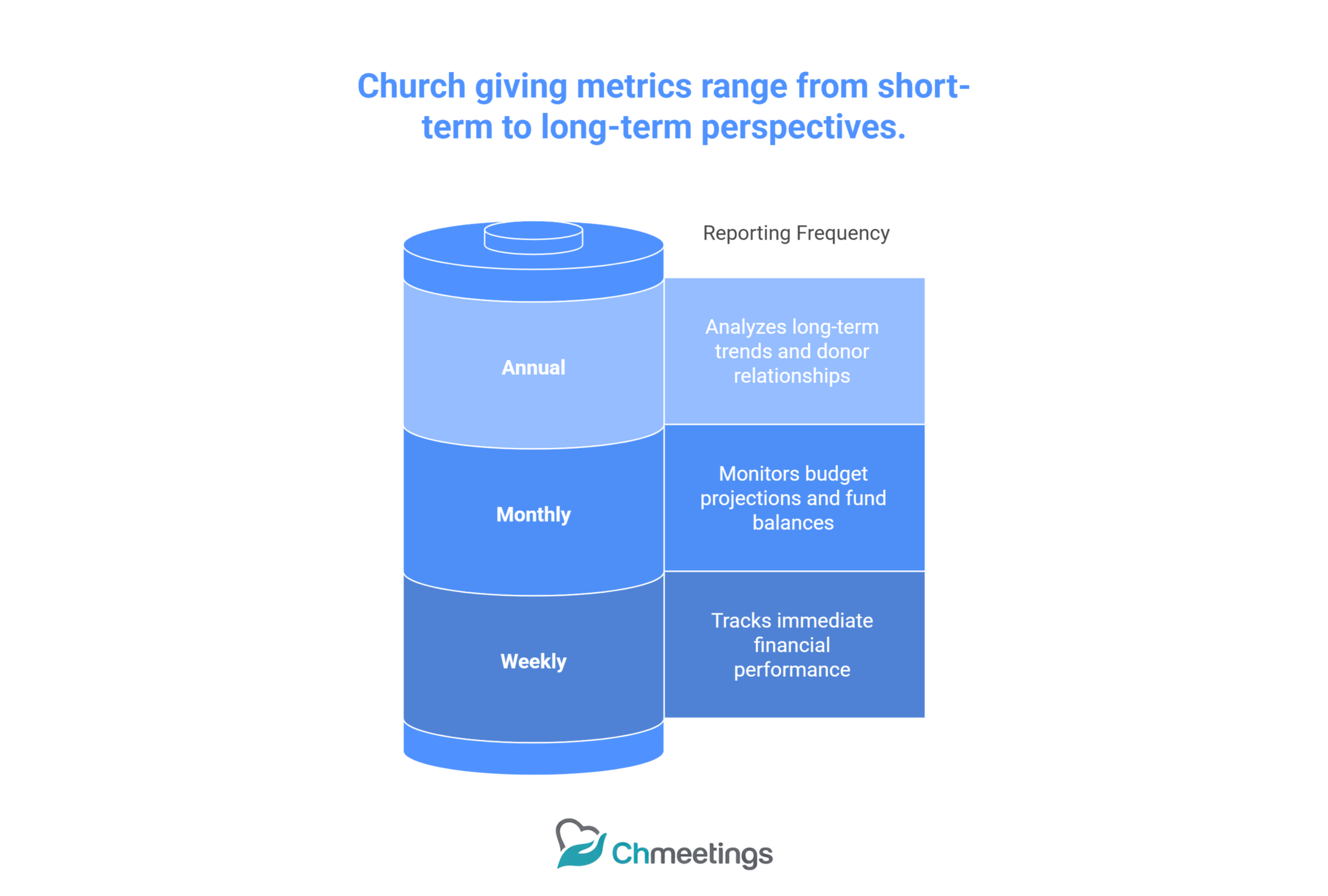 Church giving metrics range from short-term to long-term perspectives.

Reporting Frequency

Annual

Analyzes long-term trends and donor relationships

Monthly

Monitors budget projections and fund balances

Weekly

Tracks immediate financial performance

Chmeetings